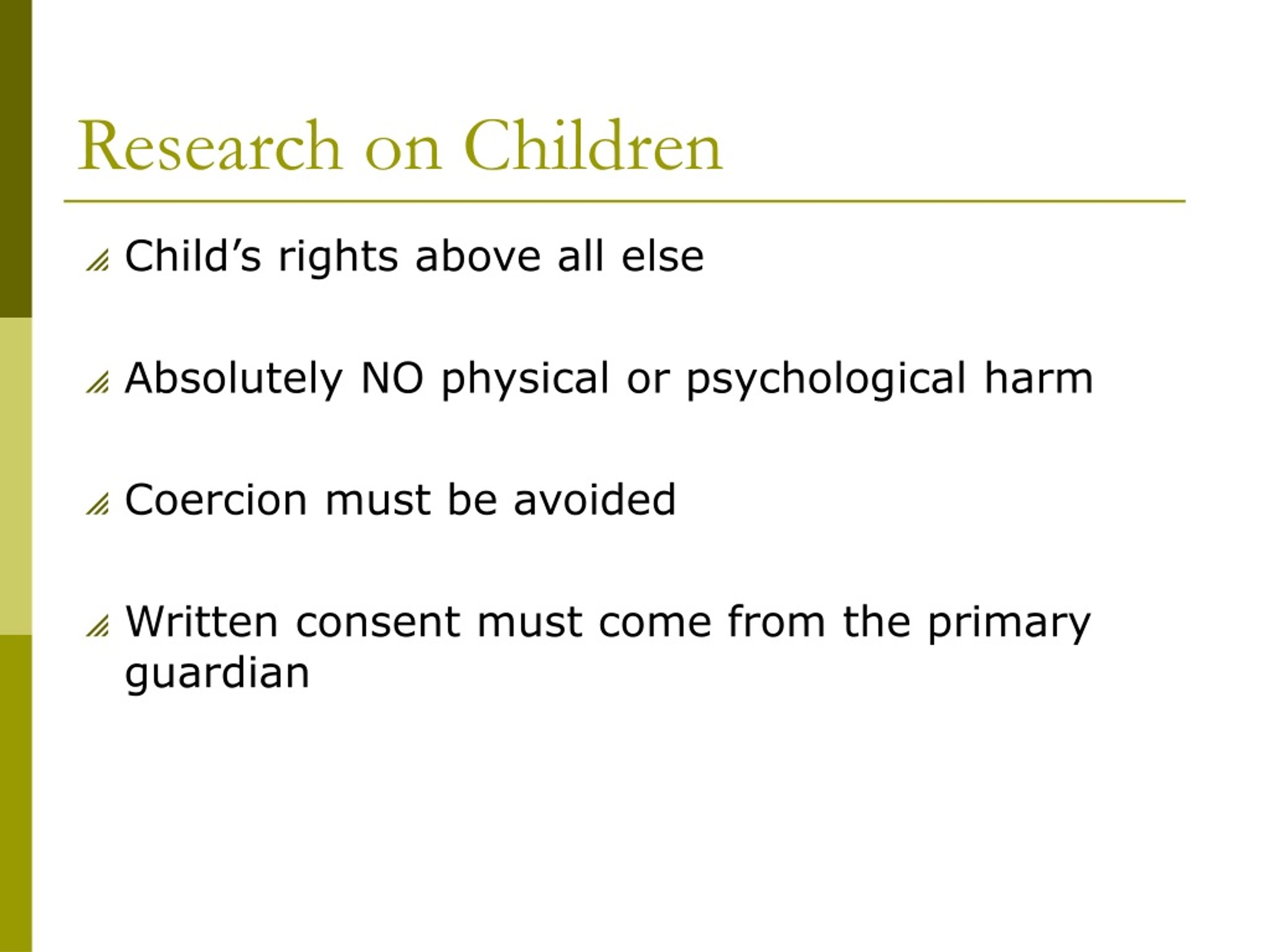 Research on Children

Child’s rights above all else

Absolutely NO physical or psychological harm

Coercion must be avoided

Written consent must come from the primary guardian